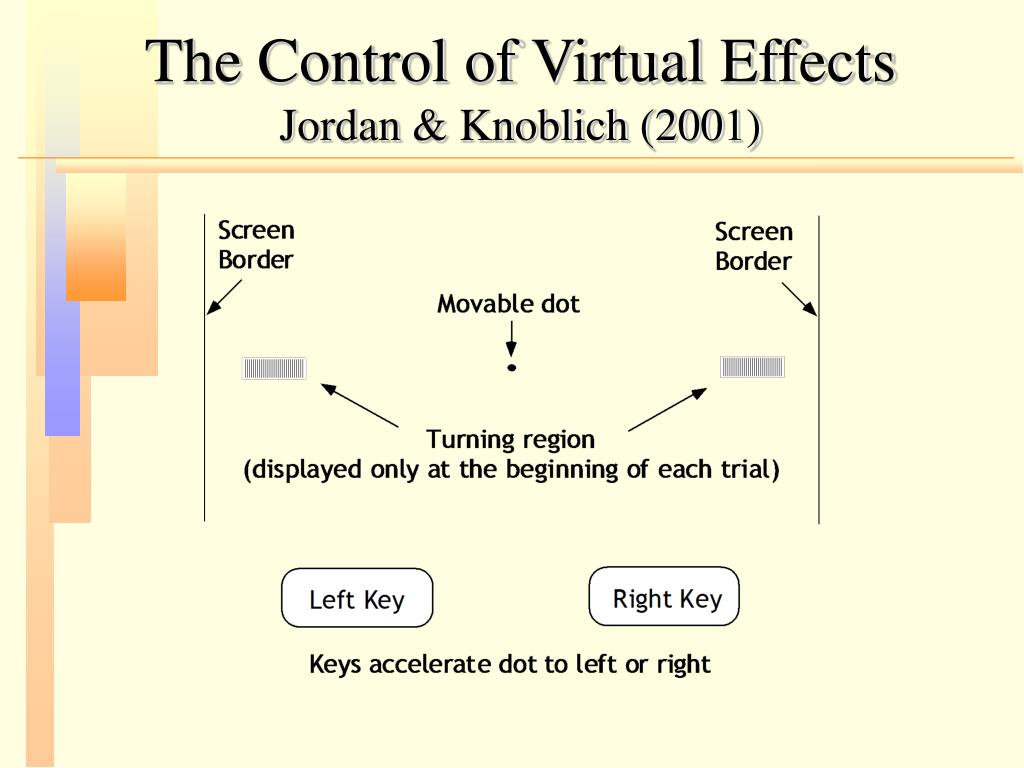 The Control of Virtual Effects
Jordan & Knoblich (2001)

Screen Border

Screen Border

Movable dot

Turning region
(displayed only at the beginning of each trial)

Left Key

Right Key

Keys accelerate dot to left or right